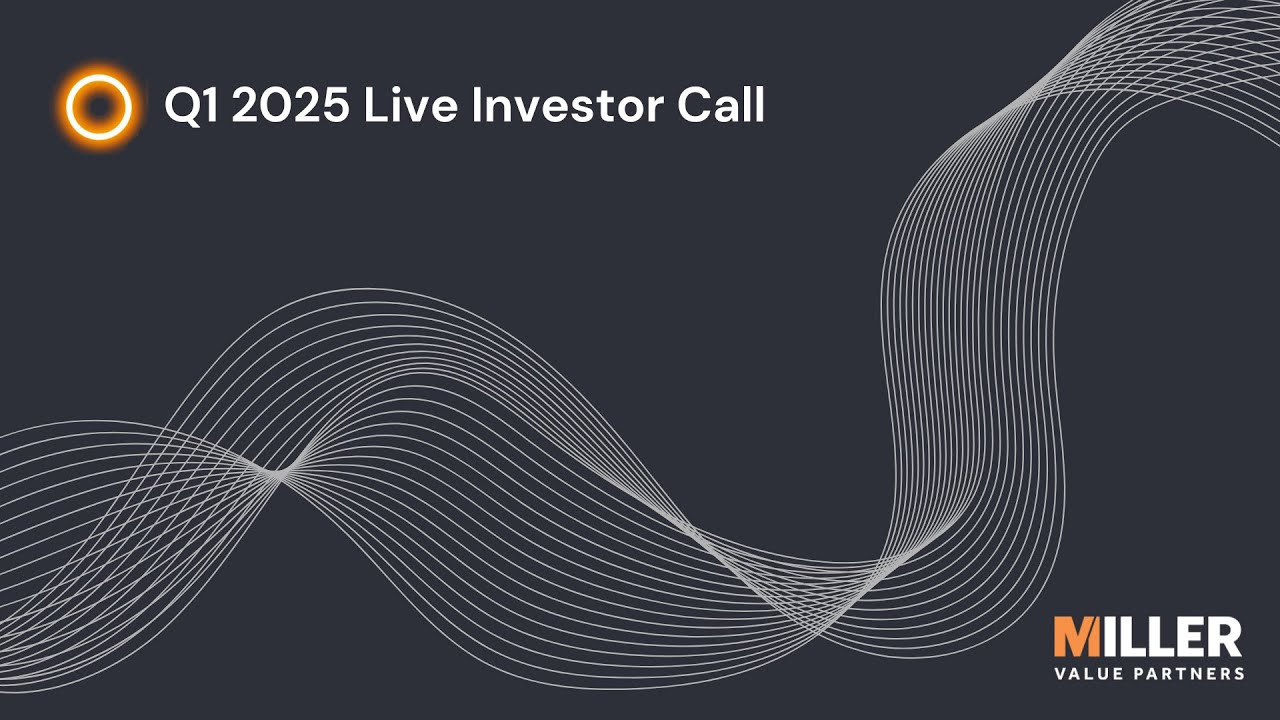 Q1 2025 Live Investor Call

MILLER
VALUE PARTNERS